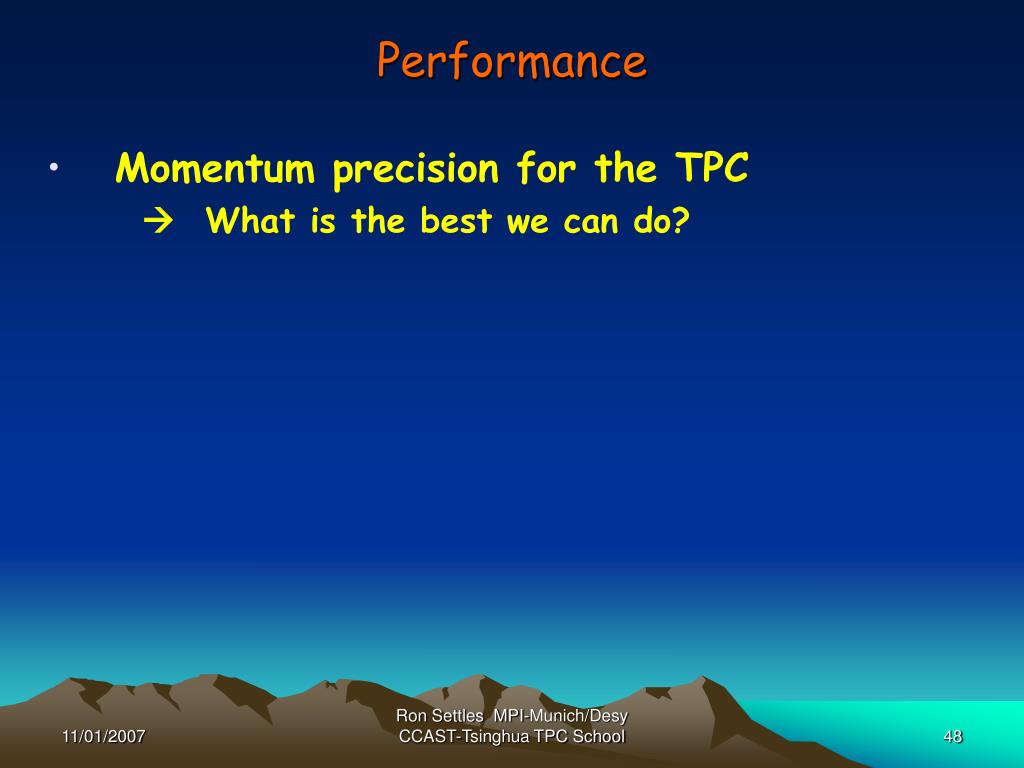 Performance

• Momentum precision for the TPC
→ What is the best we can do?

11/01/2007

Ron Settles MPI-Munich/Desy
CCAST-Tsinghua TPC School

48